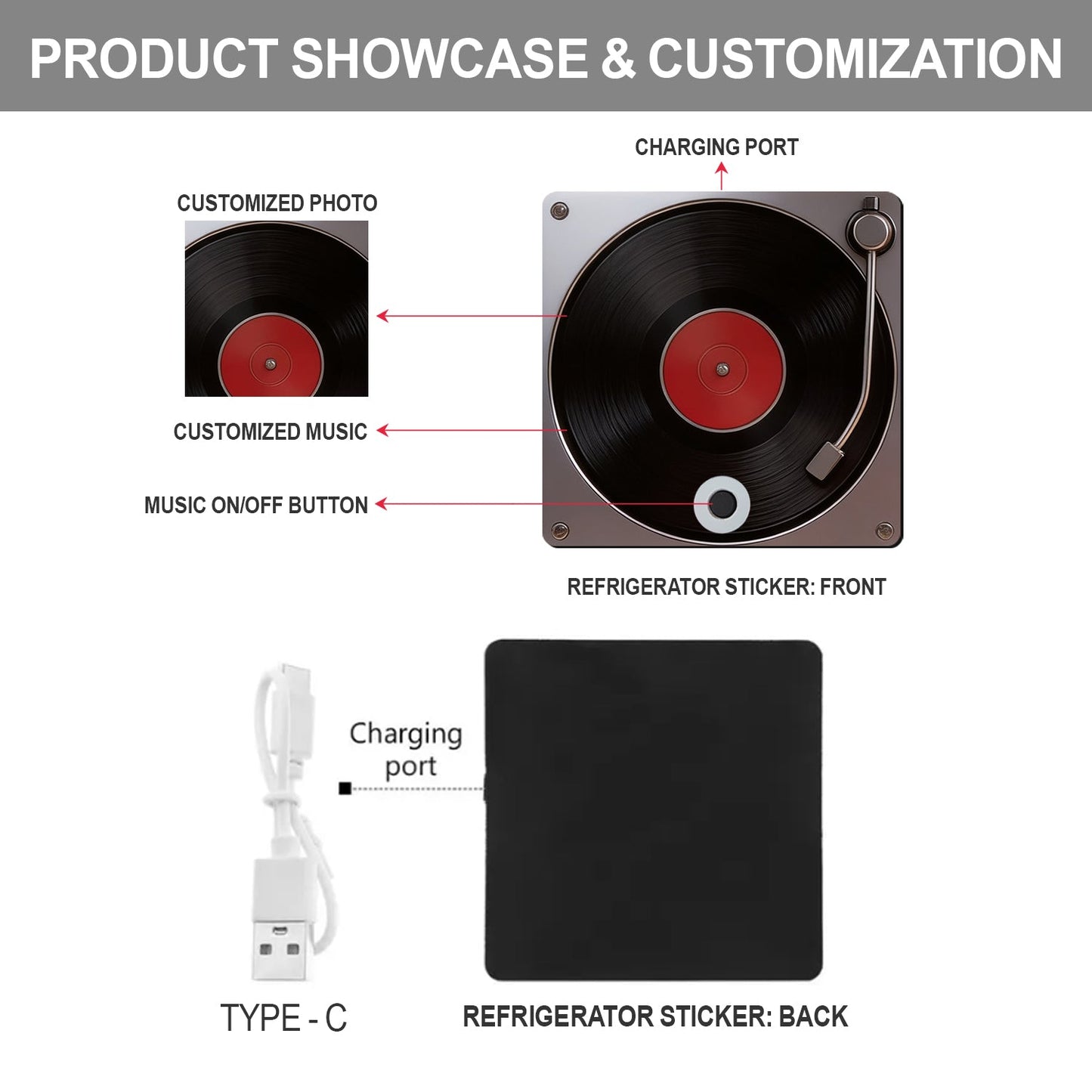 PRODUCT SHOWCASE & CUSTOMIZATION

CHARGING PORT

CUSTOMIZED PHOTO

CUSTOMIZED MUSIC

MUSIC ON/OFF BUTTON

REFRIGERATOR STICKER: FRONT

Charging port

TYPE - C

REFRIGERATOR STICKER: BACK